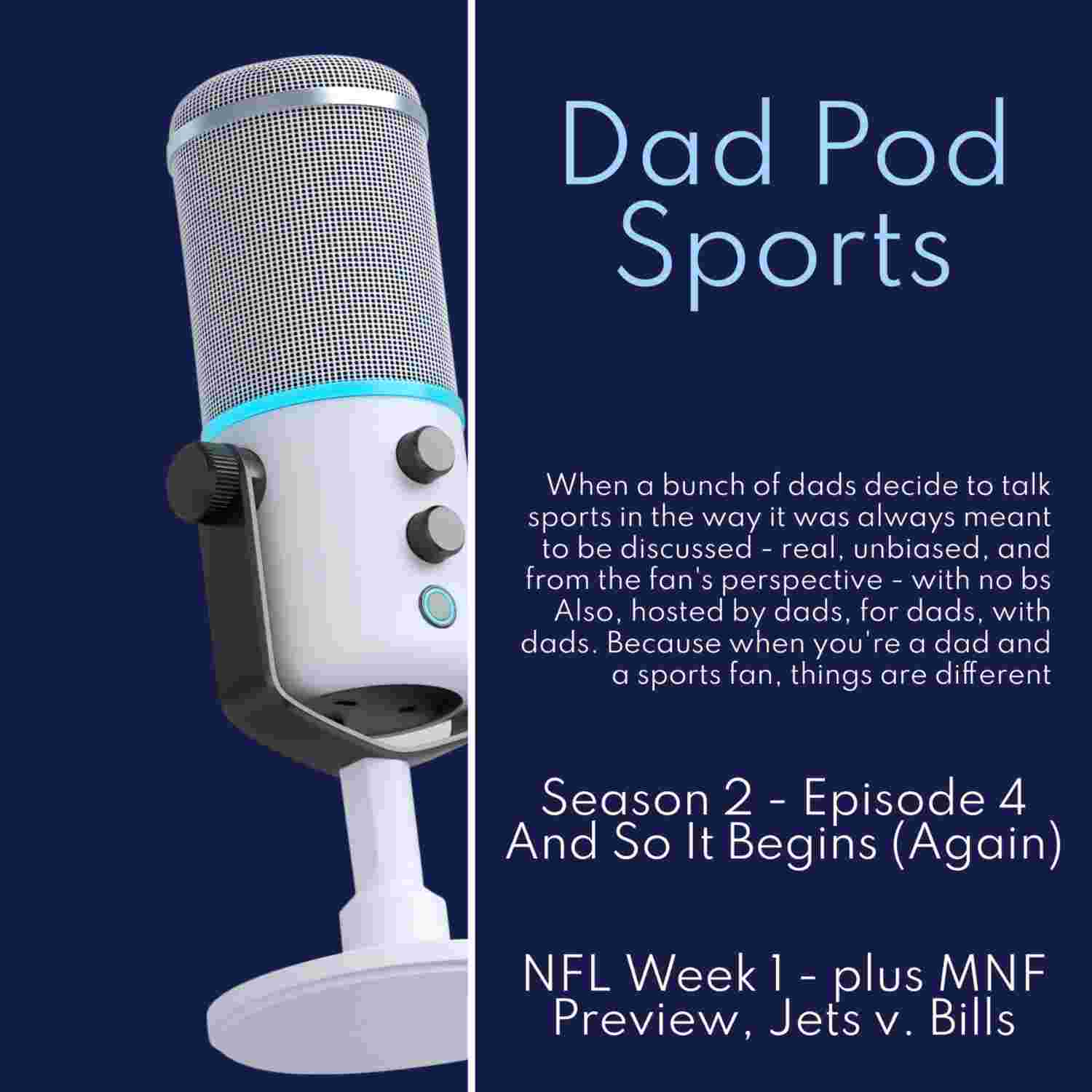 Dad Pod Sports

When a bunch of dads decide to talk sports in the way it was always meant to be discussed - real, unbiased, and from the fan's perspective - with no bs Also, hosted by dads, for dads, with dads. Because when you're a dad and a sports fan, things are different

Season 2 - Episode 4
And So It Begins (Again)

NFL Week 1 - plus MNF Preview, Jets v. Bills